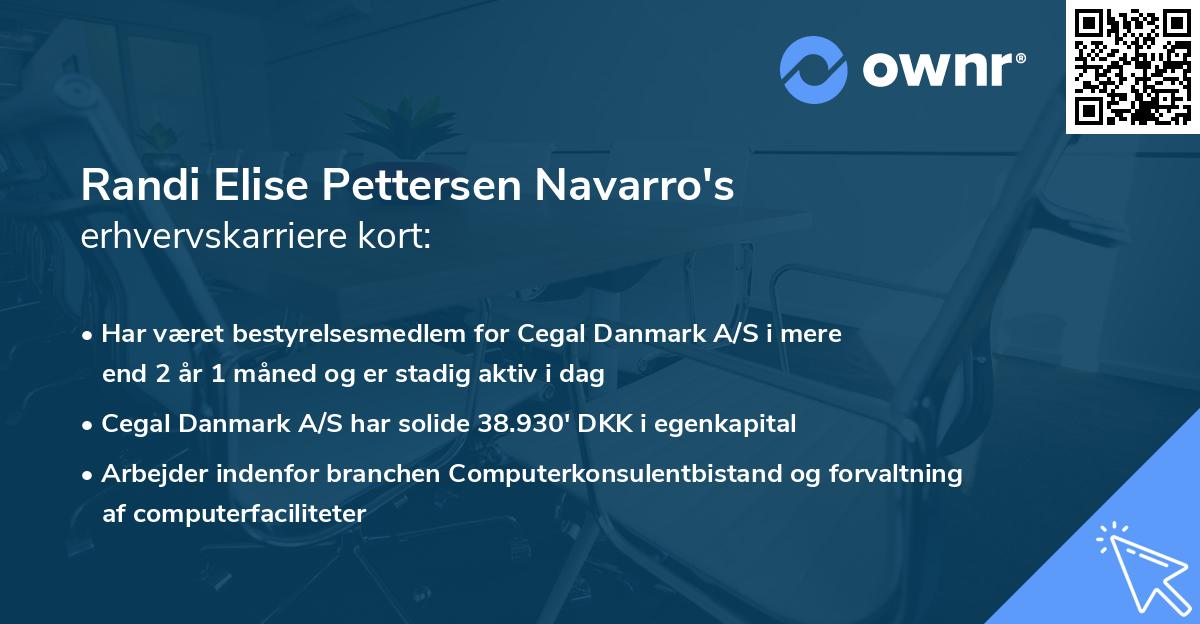 ownr®

Randi Elise Pettersen Navarro's erhvervskarriere kort:

• Har været bestyrelsesmedlem for Cegal Danmark A/S i mere end 2 år 1 måned og er stadig aktiv i dag

• Cegal Danmark A/S har solide 38.930' DKK i egenkapital

• Arbejder indenfor branchen Computerkonsulentbistand og forvaltning af computerfaciliteter